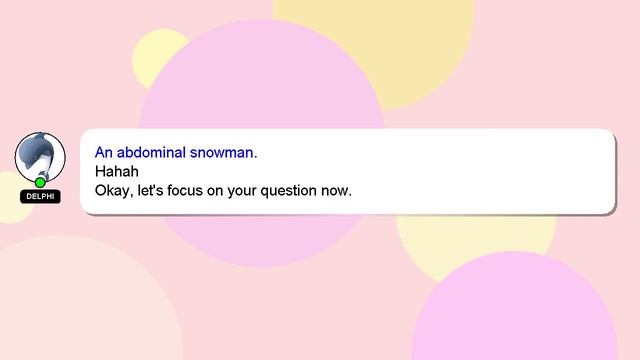 DELPHI

An abdominal snowman.
Hahah
Okay, let's focus on your question now.